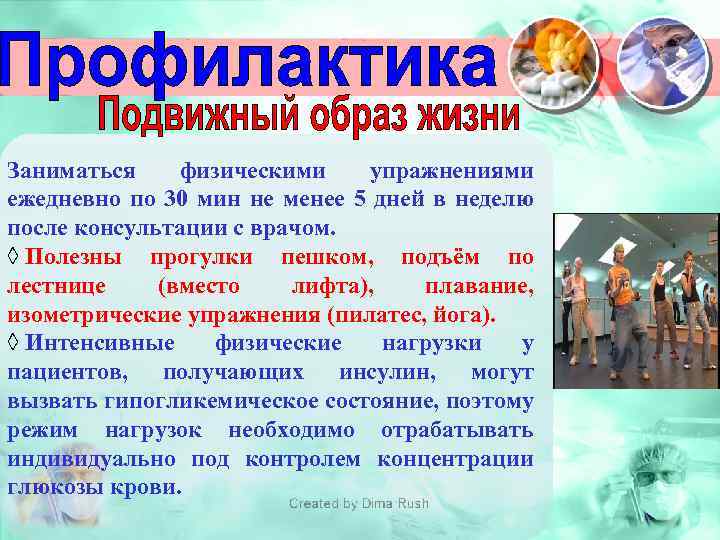 Профилактика

Подвижный образ жизни

Заниматься физическими упражнениями ежедневно по 30 мин не менее 5 дней в неделю после консультации с врачом.

◊ Полезны прогулки пешком, подъём по лестнице (вместо лифта), плавание, изометрические упражнения (пилатес, йога).

◊ Интенсивные физические нагрузки у пациентов, получающих инсулин, могут вызвать гипогликемическое состояние, поэтому режим нагрузок необходимо отрабатывать индивидуально под контролем концентрации глюкозы крови.

Created by Dima Rush